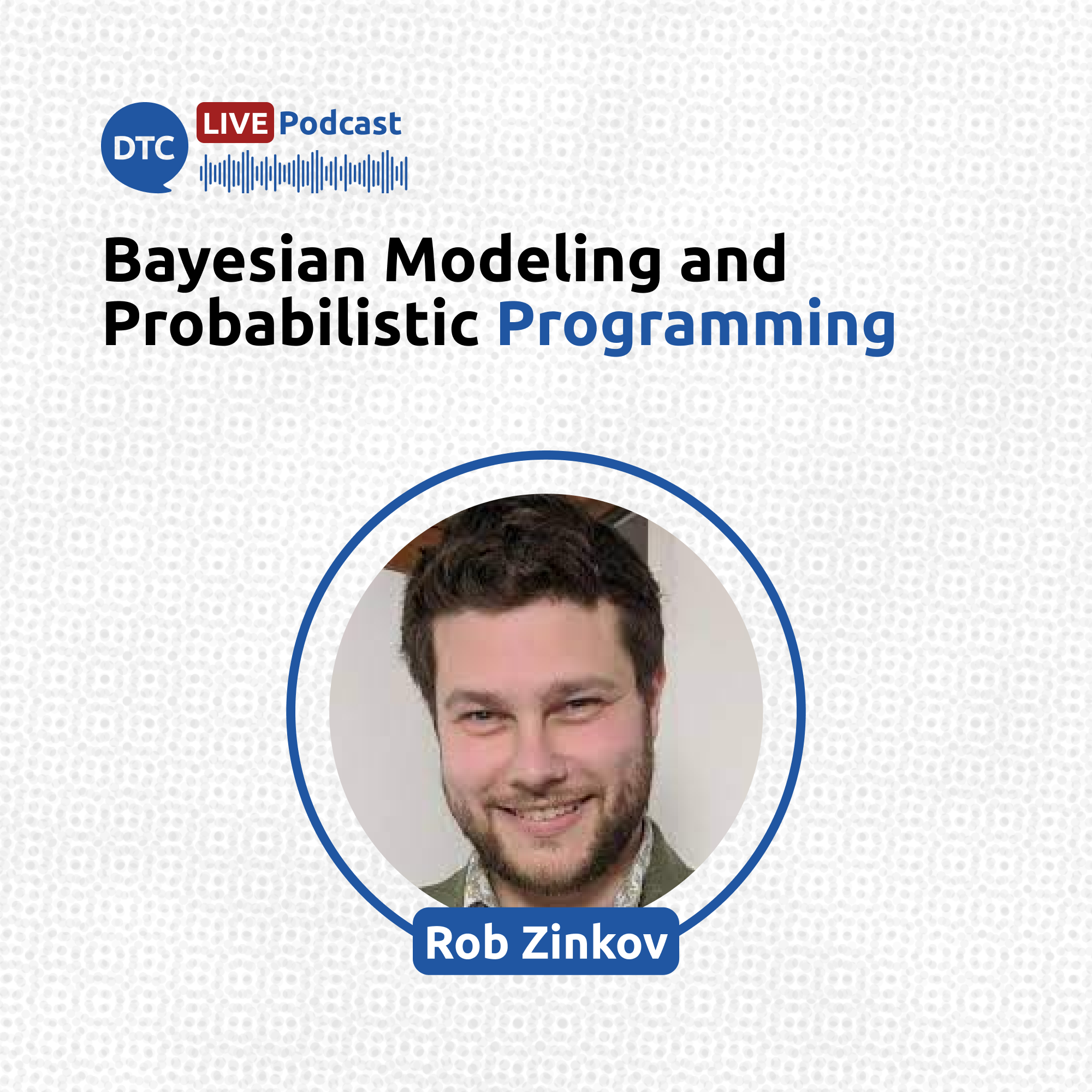 DTC

LIVE Podcast

Bayesian Modeling and Probabilistic Programming

Rob Zinkov